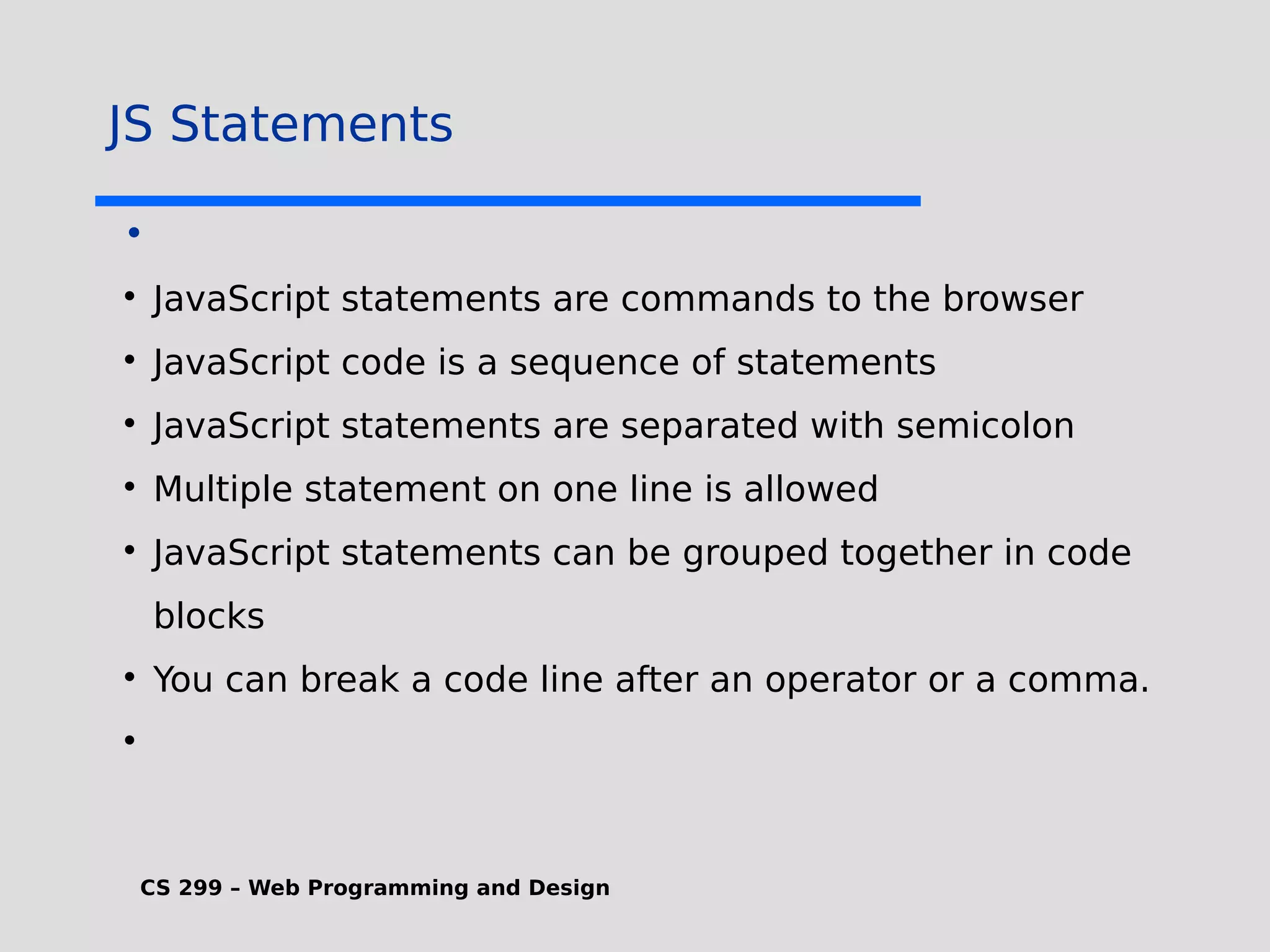 JS Statements

•

• JavaScript statements are commands to the browser
• JavaScript code is a sequence of statements
• JavaScript statements are separated with semicolon
• Multiple statement on one line is allowed
• JavaScript statements can be grouped together in code blocks
• You can break a code line after an operator or a comma.
•

CS 299 – Web Programming and Design